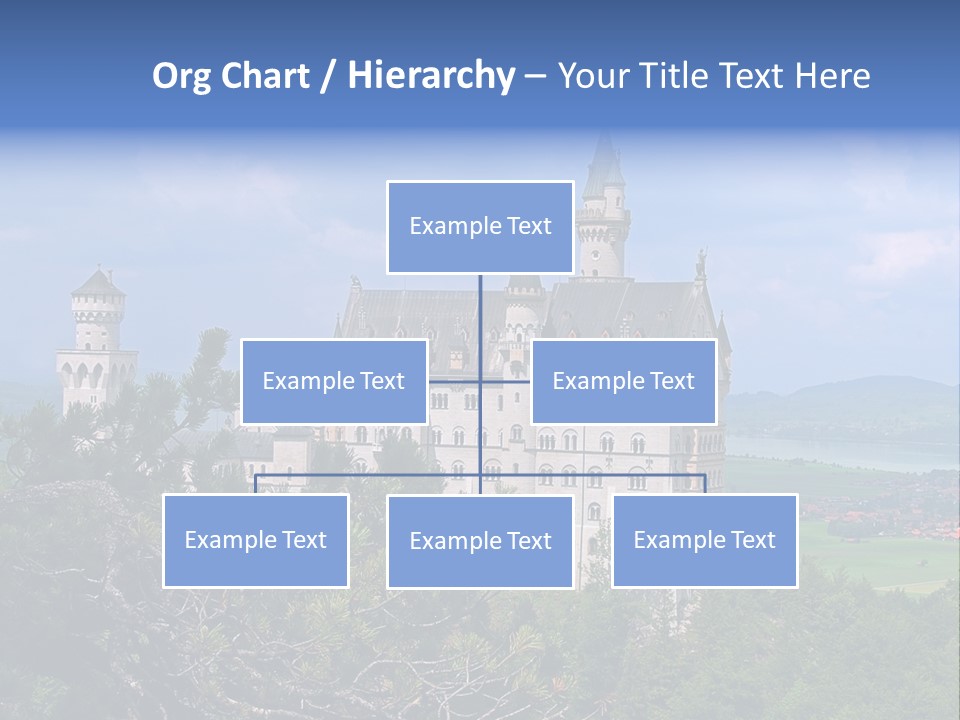 Org Chart / Hierarchy – Your Title Text Here

Example Text

Example Text

Example Text

Example Text

Example Text

Example Text